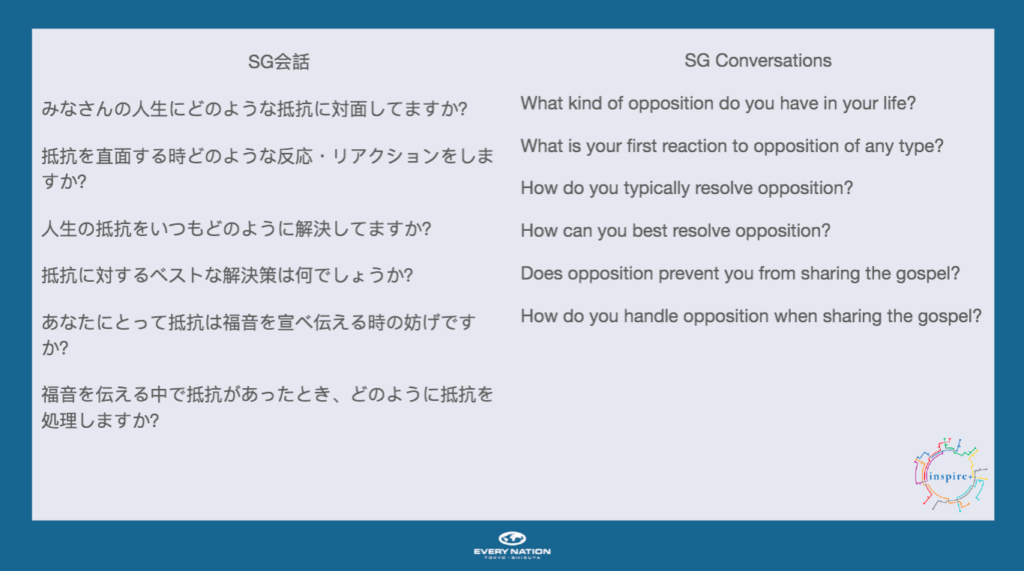 SG会話

みなさんの人生にどのような抵抗に対面してますか?

抵抗を直面する時どのような反応・リアクションをしますか?

人生の抵抗をいつもどのように解決してますか?

抵抗に対するベストな解決策は何でしょうか?

あなたにとって抵抗は福音を宣べ伝える時の妨げですか?

福音を伝える中で抵抗があったとき、どのように抵抗を処理しますか?

SG Conversations

What kind of opposition do you have in your life?

What is your first reaction to opposition of any type?

How do you typically resolve opposition?

How can you best resolve opposition?

Does opposition prevent you from sharing the gospel?

How do you handle opposition when sharing the gospel?

inspire

EVERY NATION
TOKYO · SHIBUYA